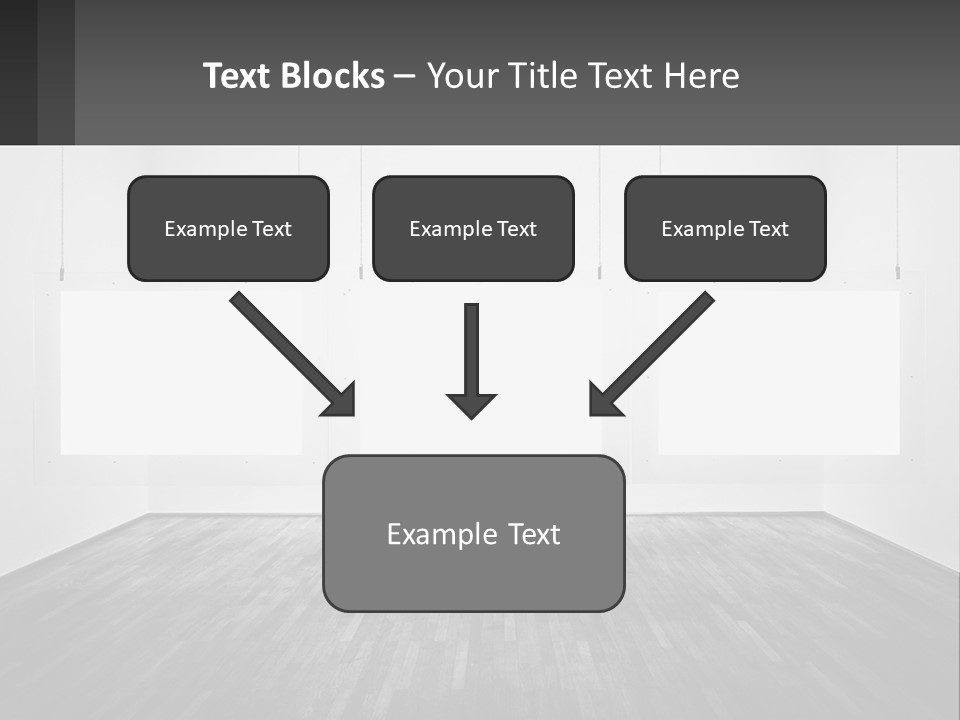 Text Blocks – Your Title Text Here

Example Text

Example Text

Example Text

Example Text